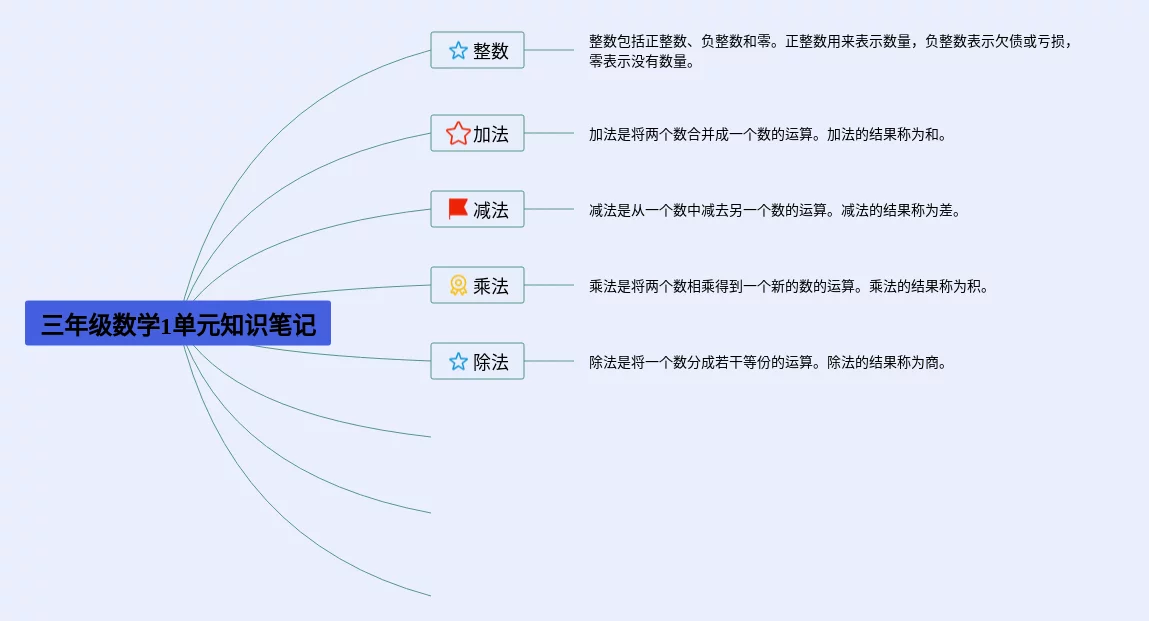 三年级数学1单元知识笔记

整数

整数包括正整数、负整数和零。正整数用来表示数量，负整数表示欠债或亏损，零表示没有数量。

加法

加法是将两个数合并成一个数的运算。加法的结果称为和。

减法

减法是从一个数中减去另一个数的运算。减法的结果称为差。

乘法

乘法是将两个数相乘得到一个新的数的运算。乘法的结果称为积。

除法

除法是将一个数分成若干等份的运算。除法的结果称为商。